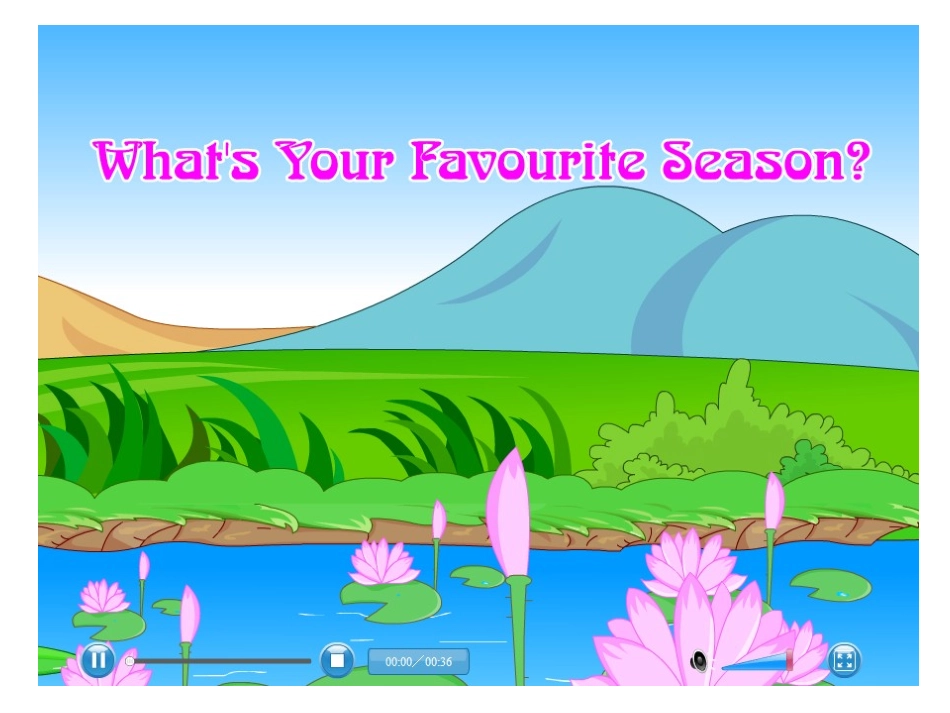 What's Your Favourite Season?

00:00／00:36